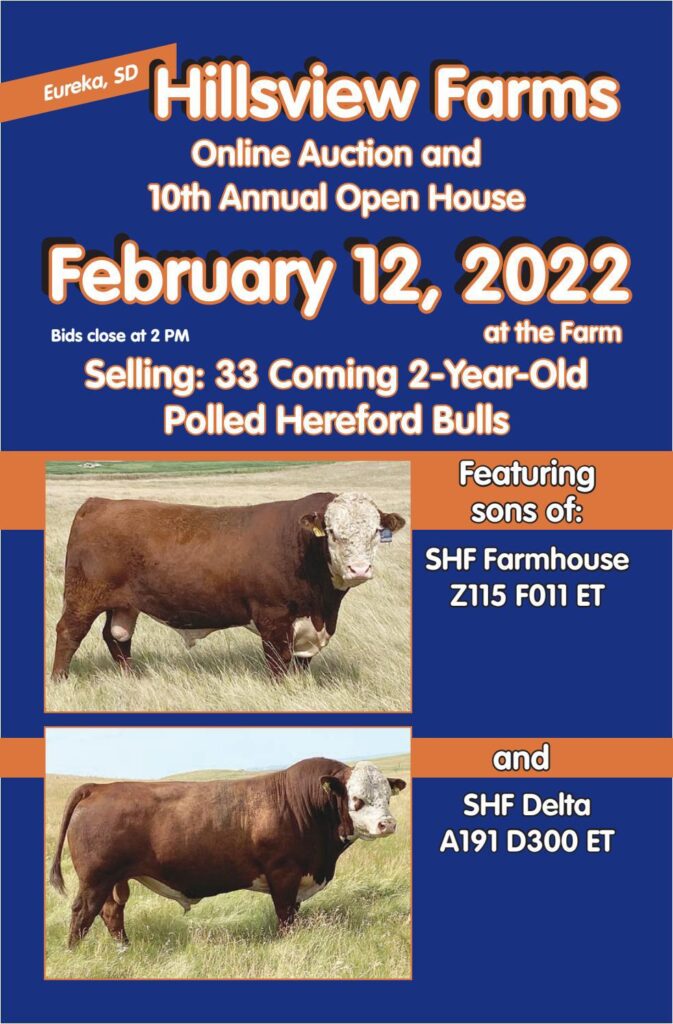 Eureka, SD

Hillsview Farms

Online Auction and
10th Annual Open House

February 12, 2022

Bids close at 2 PM

at the Farm

Selling: 33 Coming 2-Year-Old
Polled Hereford Bulls

Featuring
sons of:

SHF Farmhouse
Z115 F011 ET

and

SHF Delta
A191 D300 ET